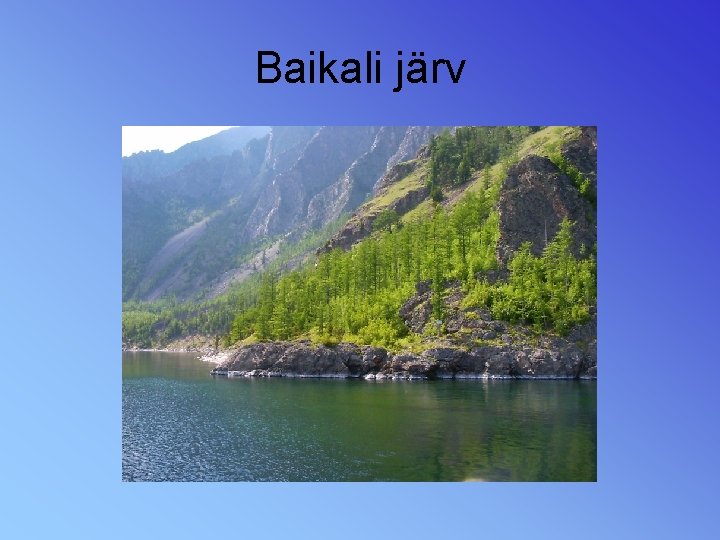 Baikali järv